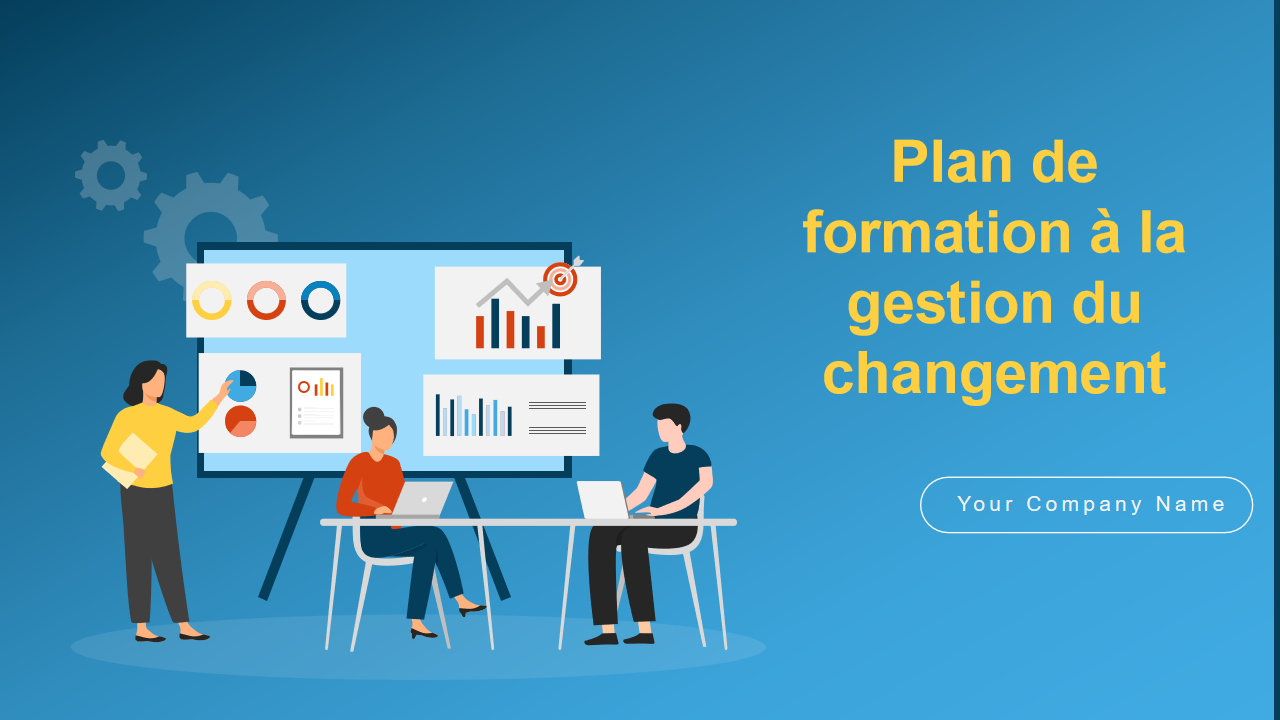 Plan de formation à la gestion du changement

Your Company Name